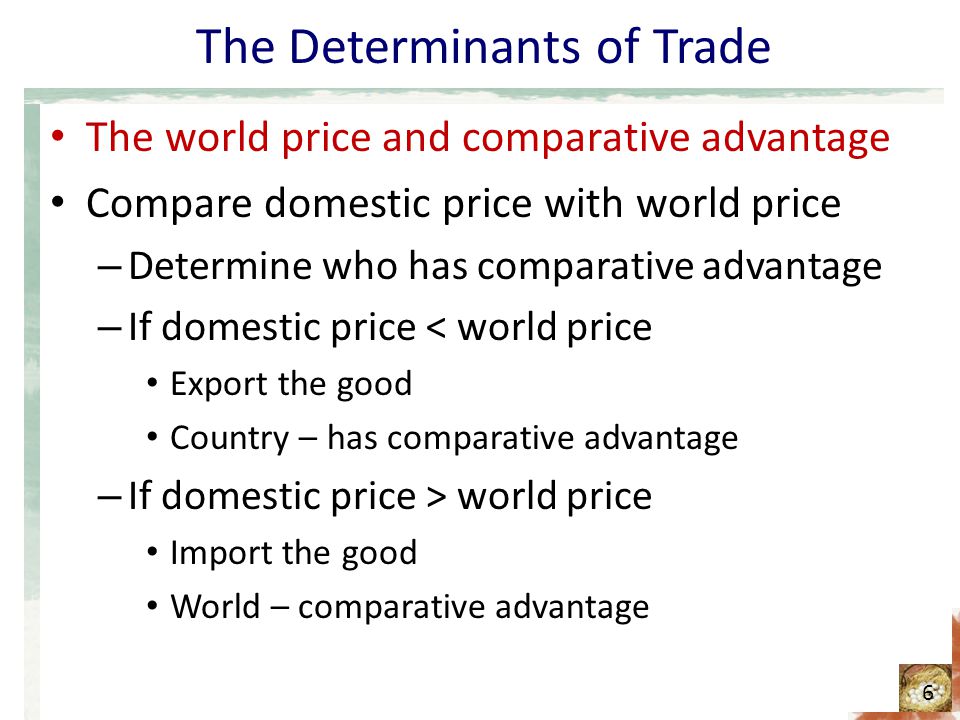 The Determinants of Trade

• The world price and comparative advantage
• Compare domestic price with world price
– Determine who has comparative advantage
– If domestic price < world price
• Export the good
• Country – has comparative advantage
– If domestic price > world price
• Import the good
• World – comparative advantage

6